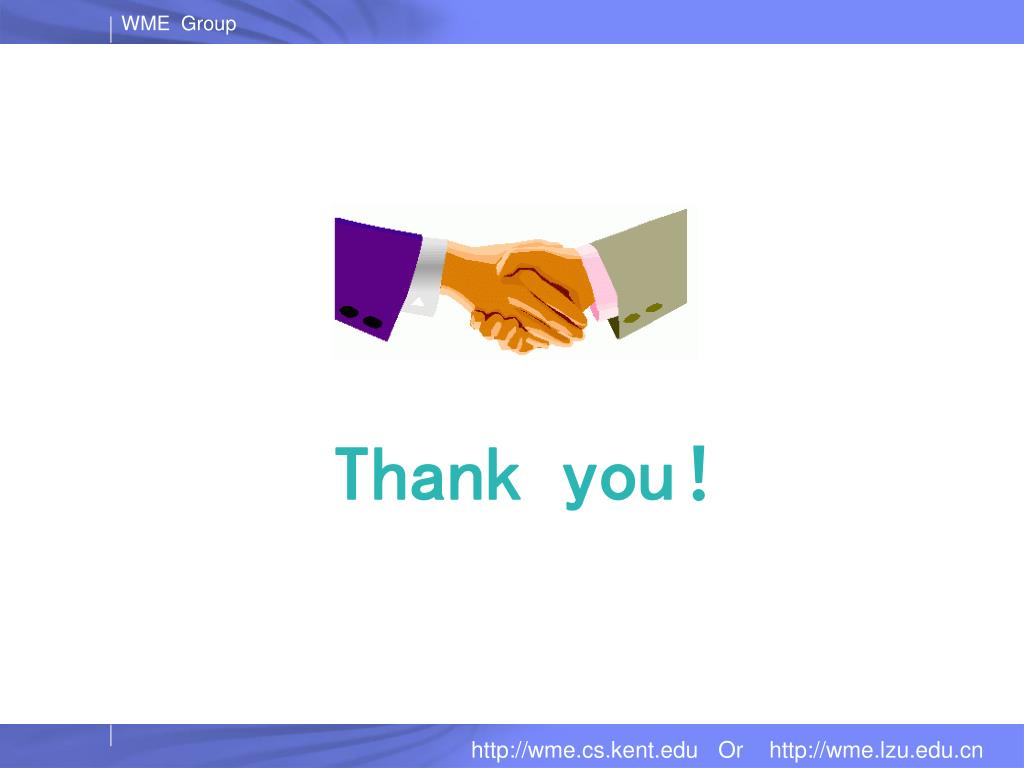 WME Group

Thank you!

http://wme.cs.kent.edu Or http://wme.lzu.edu.cn